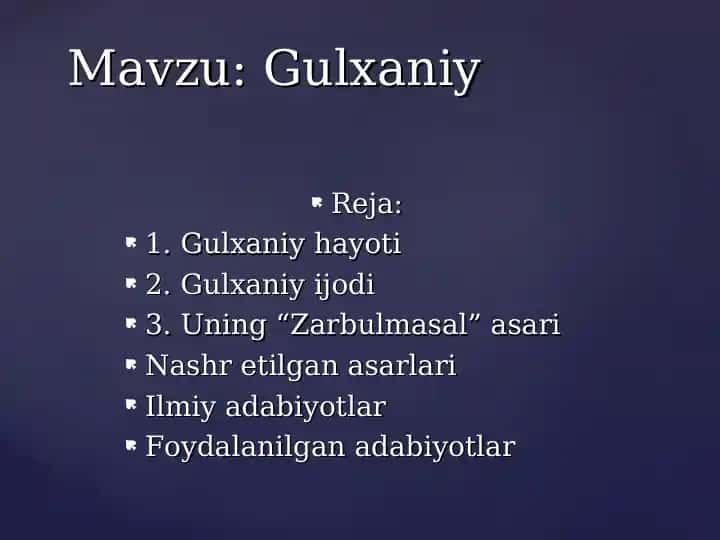 Mavzu: Gulxaniy

Reja:
1. Gulxaniy hayoti
2. Gulxaniy ijodi
3. Uning “Zarbulmasal” asari
Nashr etilgan asarlari
Ilmiy adabiyotlar
Foydalanilgan adabiyotlar